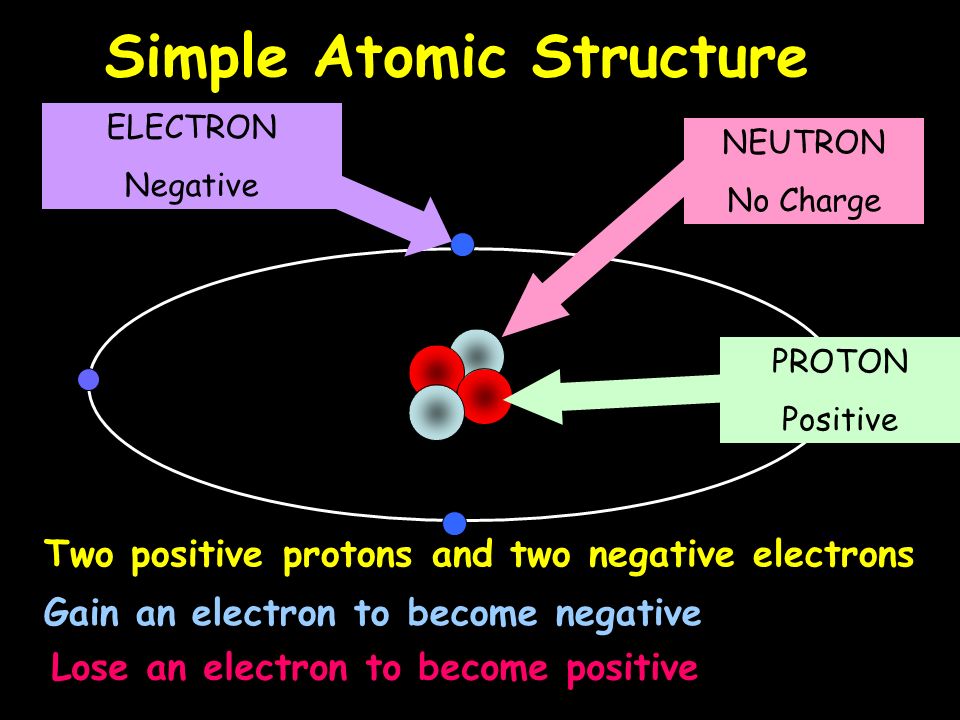 Simple Atomic Structure

ELECTRON
Negative

NEUTRON
No Charge

PROTON
Positive

Two positive protons and two negative electrons

Gain an electron to become negative

Lose an electron to become positive